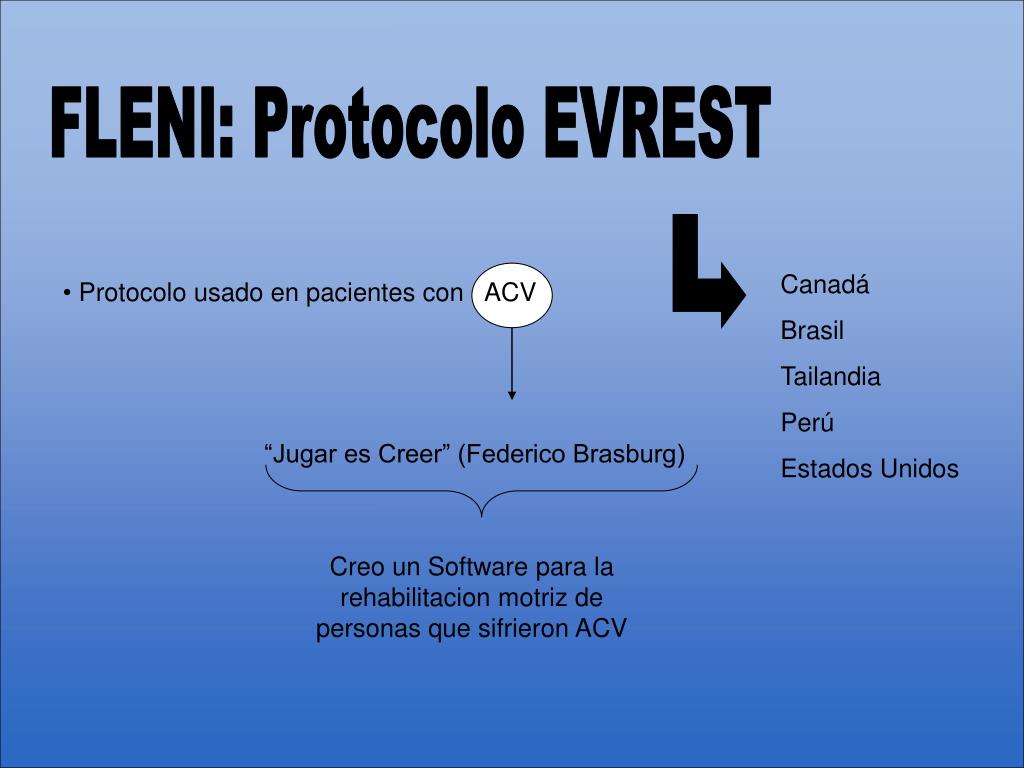 FLENI: Protocolo EVREST

• Protocolo usado en pacientes con ACV

Canadá
Brasil
Tailandia
Perú
Estados Unidos

“Jugar es Creer” (Federico Brasburg)

Creo un Software para la rehabilitacion motriz de personas que sifrieron ACV